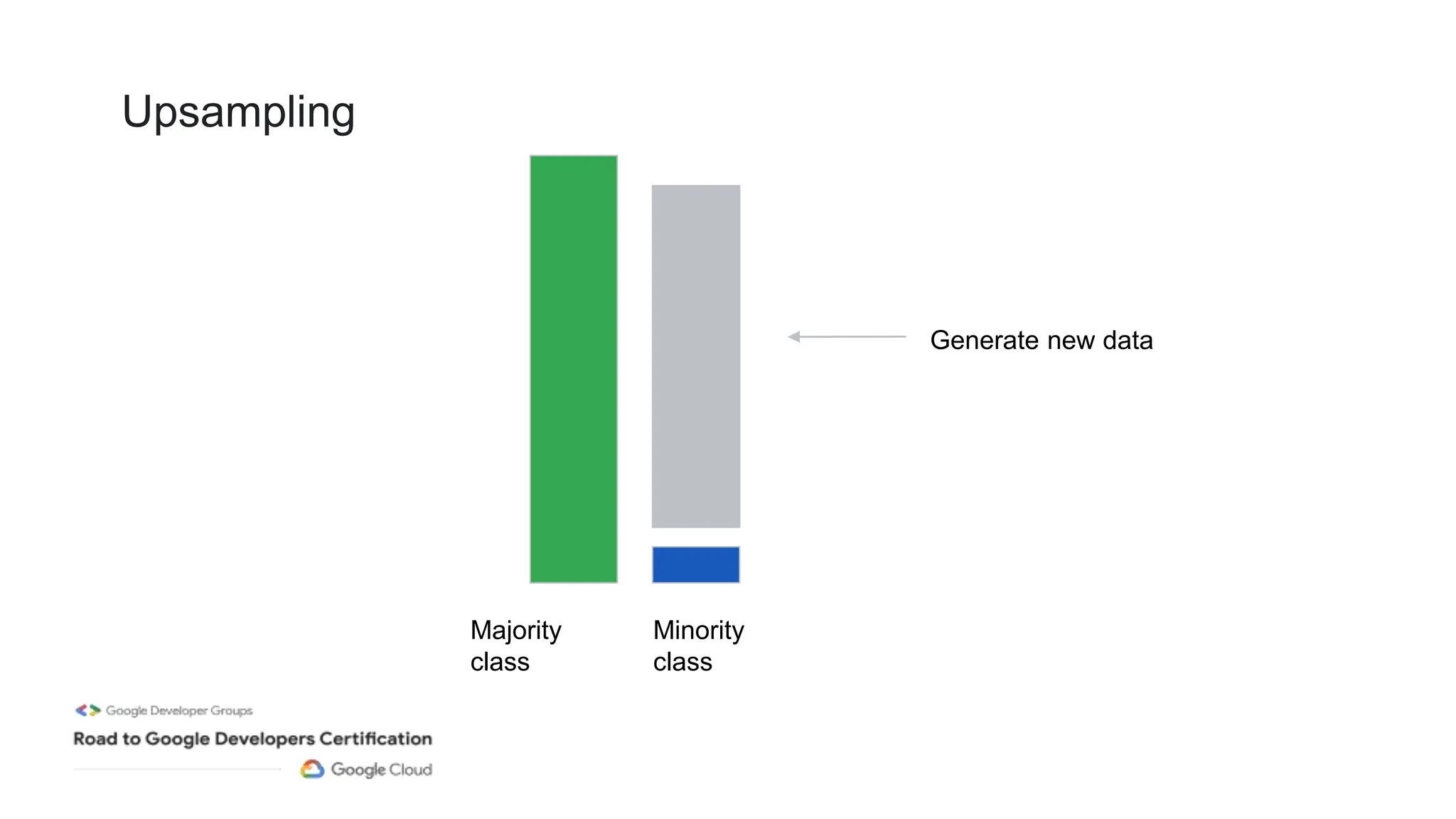 Upsampling

Generate new data

Majority class

Minority class

Google Developer Groups

Road to Google Developers Certification

Google Cloud